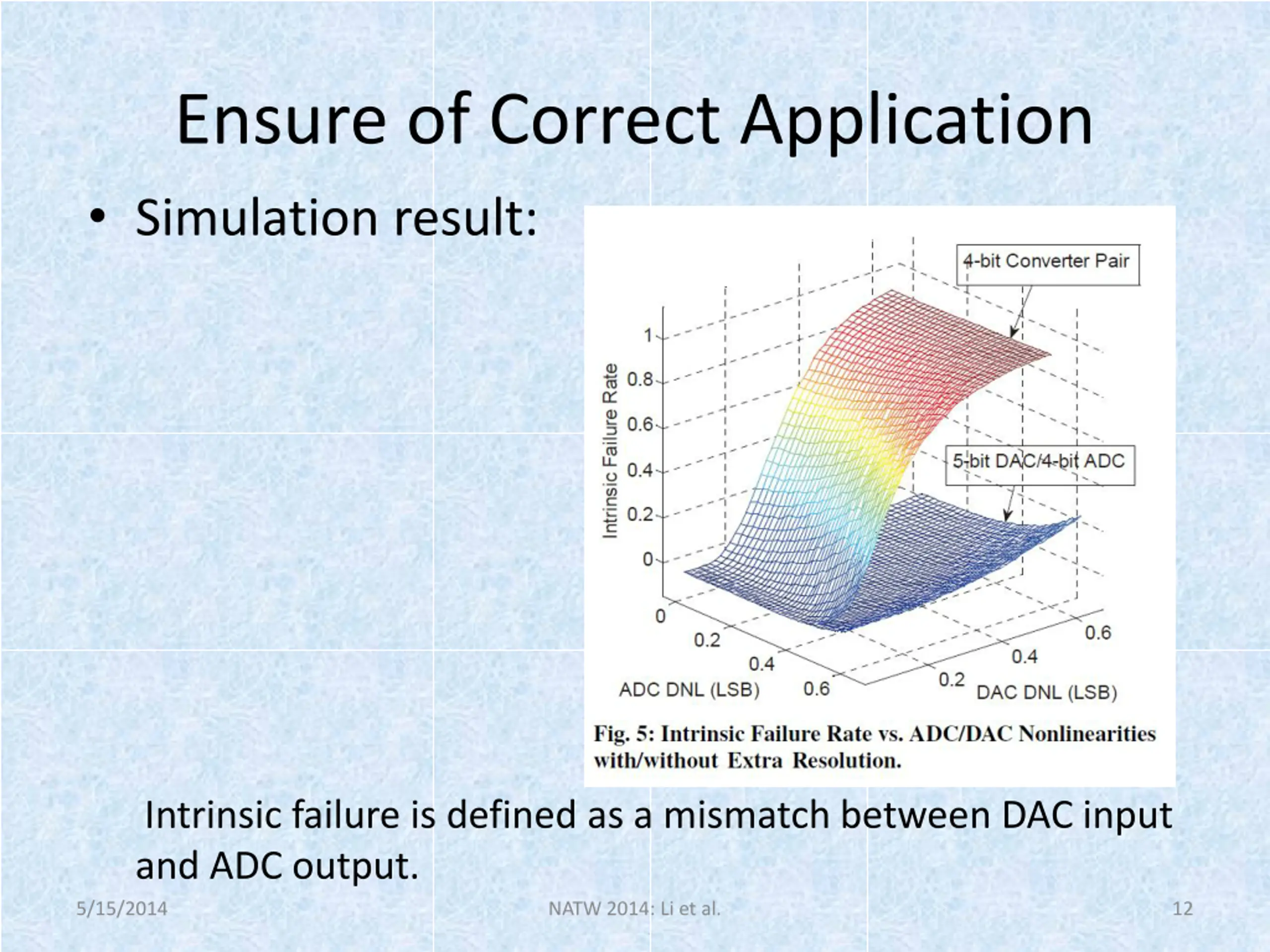 Ensure of Correct Application

• Simulation result:

4-bit Converter Pair

5-bit DAC/4-bit ADC

Intrinsic Failure Rate

1
0.8
0.6
0.4
0.2
0

0
0.2
0.4
0.6
ADC DNL (LSB)

0.2
0.4
0.6
DAC DNL (LSB)

Fig. 5: Intrinsic Failure Rate vs. ADC/DAC Nonlinearities with/without Extra Resolution.

Intrinsic failure is defined as a mismatch between DAC input and ADC output.

5/15/2014

NATW 2014: Li et al.

12